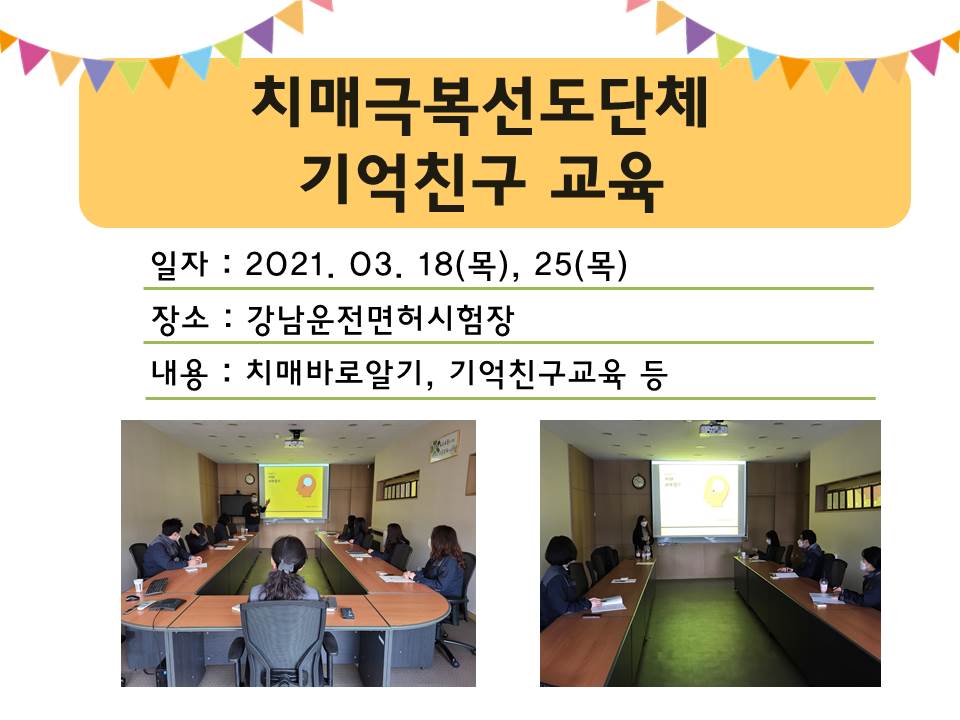 치매극복선도단체
기억친구 교육

일자 : 2021. 03. 18(목), 25(목)

장소 : 강남운전면허시험장

내용 : 치매바로알기, 기억친구교육 등